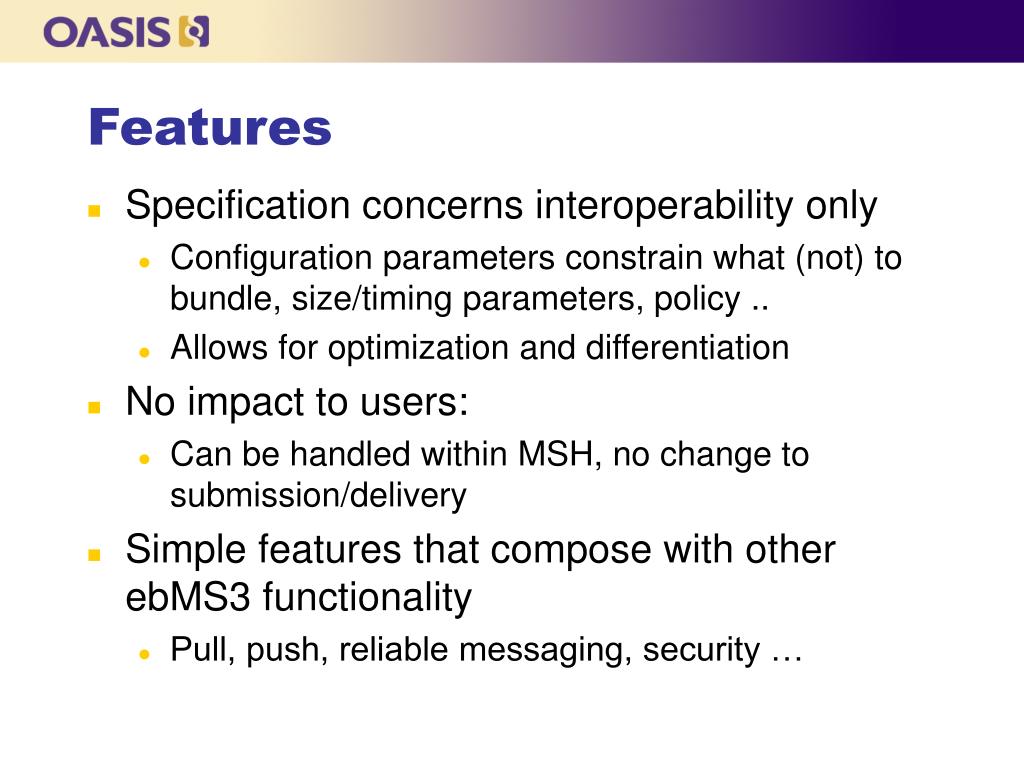 OASIS

Features

Specification concerns interoperability only

Configuration parameters constrain what (not) to bundle, size/timing parameters, policy ..

Allows for optimization and differentiation

No impact to users:

Can be handled within MSH, no change to submission/delivery

Simple features that compose with other ebMS3 functionality

Pull, push, reliable messaging, security …